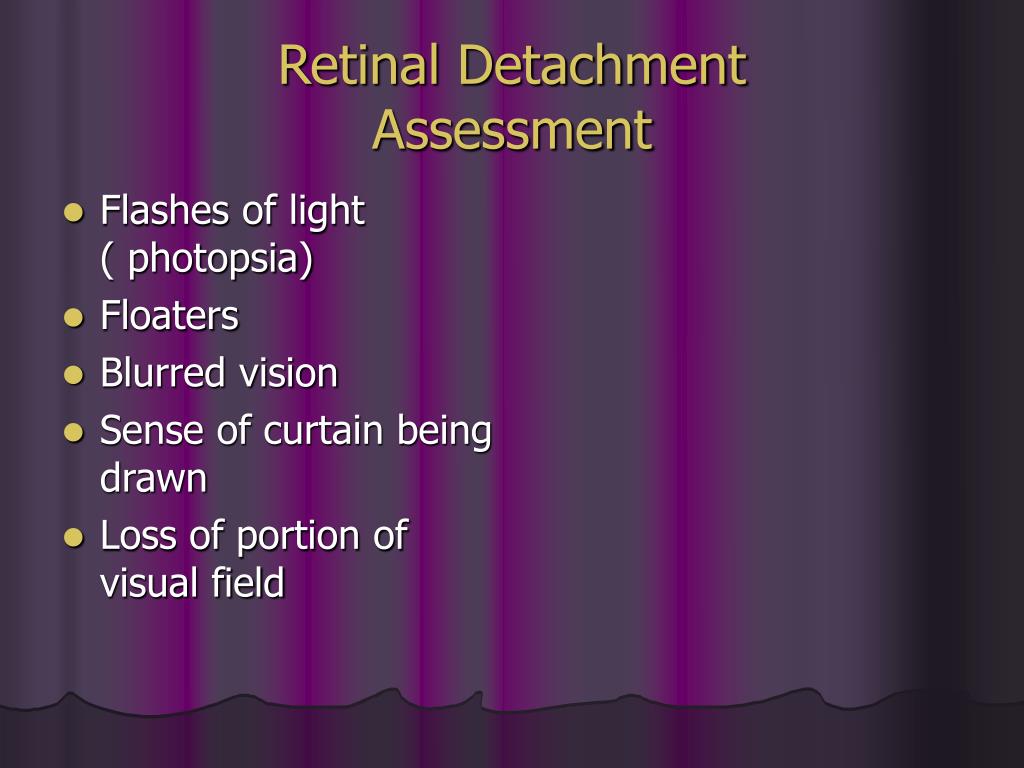 Retinal Detachment Assessment

- Flashes of light ( photopsia)
- Floaters
- Blurred vision
- Sense of curtain being drawn
- Loss of portion of visual field